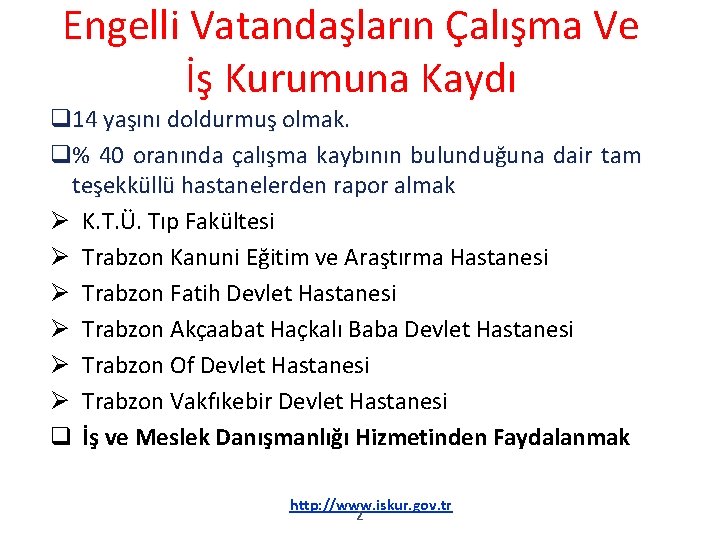 Engelli Vatandaşların Çalışma Ve İş Kurumuna Kaydı

❑14 yaşını doldurmuş olmak.

❑% 40 oranında çalışma kaybının bulunduğuna dair tam teşekküllü hastanelerden rapor almak

➢ K.T.Ü. Tıp Fakültesi

➢ Trabzon Kanuni Eğitim ve Araştırma Hastanesi

➢ Trabzon Fatih Devlet Hastanesi

➢ Trabzon Akçaabat Haçkalı Baba Devlet Hastanesi

➢ Trabzon Of Devlet Hastanesi

➢ Trabzon Vakfıkebir Devlet Hastanesi

❑ İş ve Meslek Danışmanlığı Hizmetinden Faydalanmak

http://www.iskur.gov.tr

2